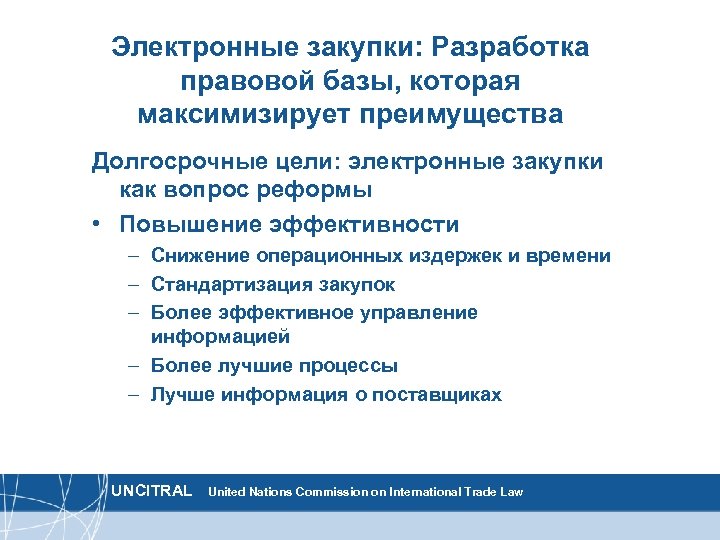 Электронные закупки: Разработка правовой базы, которая максимизирует преимущества

Долгосрочные цели: электронные закупки как вопрос реформы

• Повышение эффективности
– Снижение операционных издержек и времени
– Стандартизация закупок
– Более эффективное управление информацией
– Более лучшие процессы
– Лучше информация о поставщиках

UNCITRAL United Nations Commission on International Trade Law